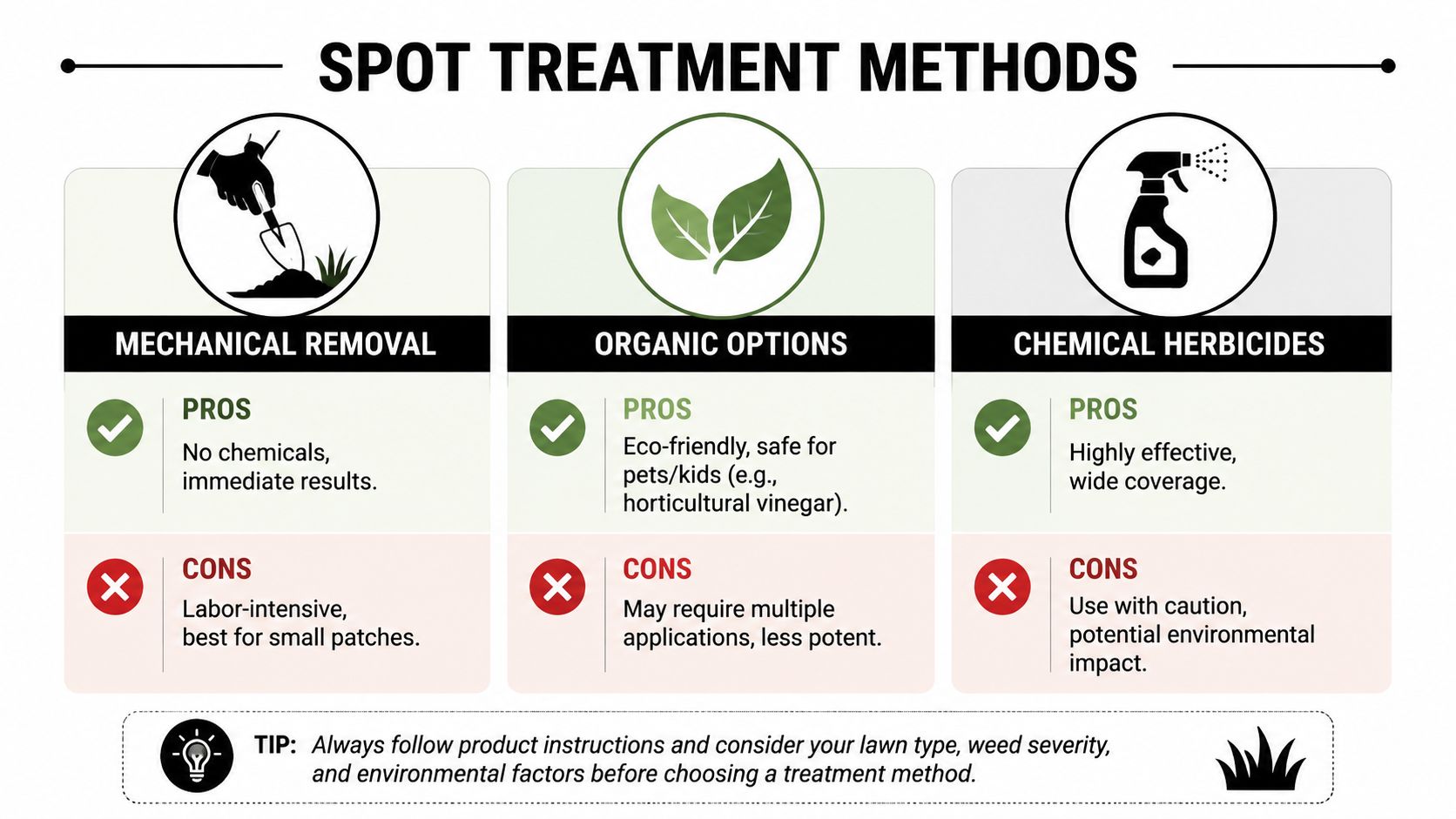 SPOT TREATMENT METHODS

MECHANICAL REMOVAL

PROS
No chemicals, immediate results.

CONS
Labor-intensive, best for small patches.

ORGANIC OPTIONS

PROS
Eco-friendly, safe for pets/kids (e.g., horticultural vinegar).

CONS
May require multiple applications, less potent.

CHEMICAL HERBICIDES

PROS
Highly effective, wide coverage.

CONS
Use with caution, potential environmental impact.

TIP: Always follow product instructions and consider your lawn type, weed severity, and environmental factors before choosing a treatment method.